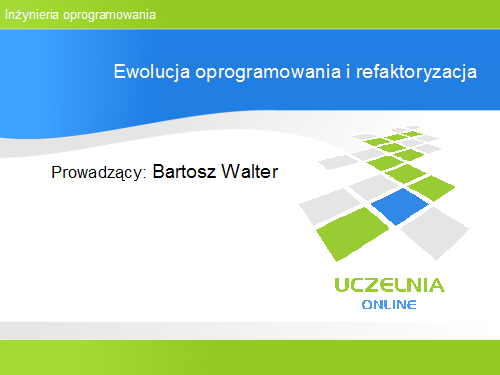 Inżynieria oprogramowania

Ewolucja oprogramowania i refaktoryzacja

Prowadzący: Bartosz Walter

UCZELNIA
ONLINE